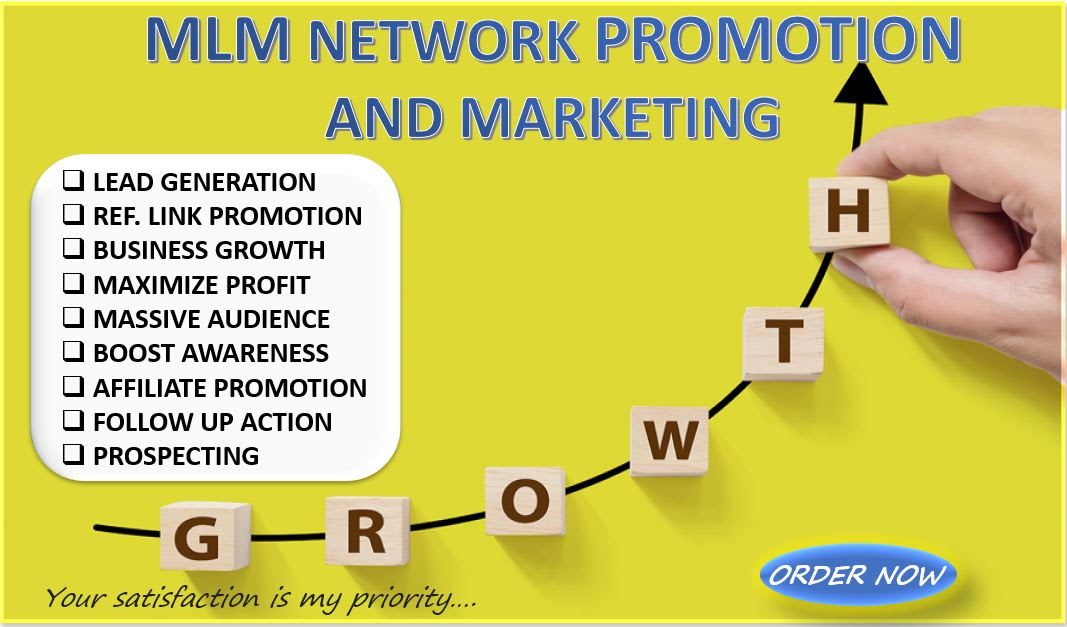 MLM NETWORK PROMOTION AND MARKETING

❑ LEAD GENERATION
❑ REF. LINK PROMOTION
❑ BUSINESS GROWTH
❑ MAXIMIZE PROFIT
❑ MASSIVE AUDIENCE
❑ BOOST AWARENESS
❑ AFFILIATE PROMOTION
❑ FOLLOW UP ACTION
❑ PROSPECTING

G R O W T H

Your satisfaction is my priority....

ORDER NOW